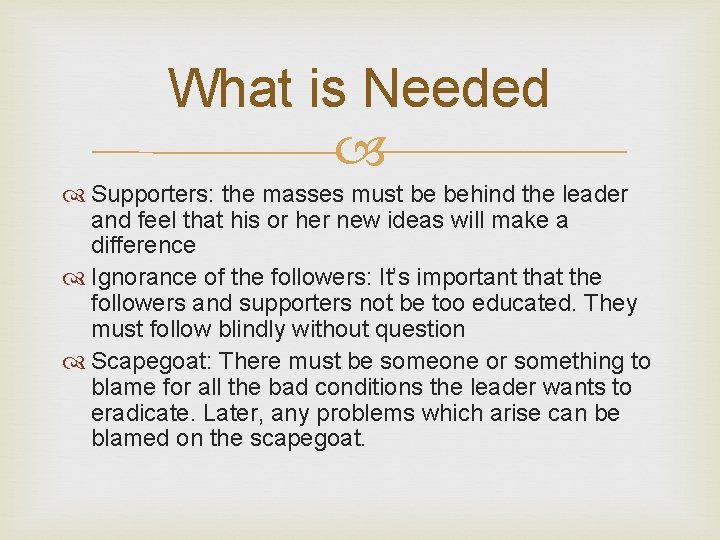 What is Needed

Supporters: the masses must be behind the leader and feel that his or her new ideas will make a difference

Ignorance of the followers: It's important that the followers and supporters not be too educated. They must follow blindly without question

Scapegoat: There must be someone or something to blame for all the bad conditions the leader wants to eradicate. Later, any problems which arise can be blamed on the scapegoat.